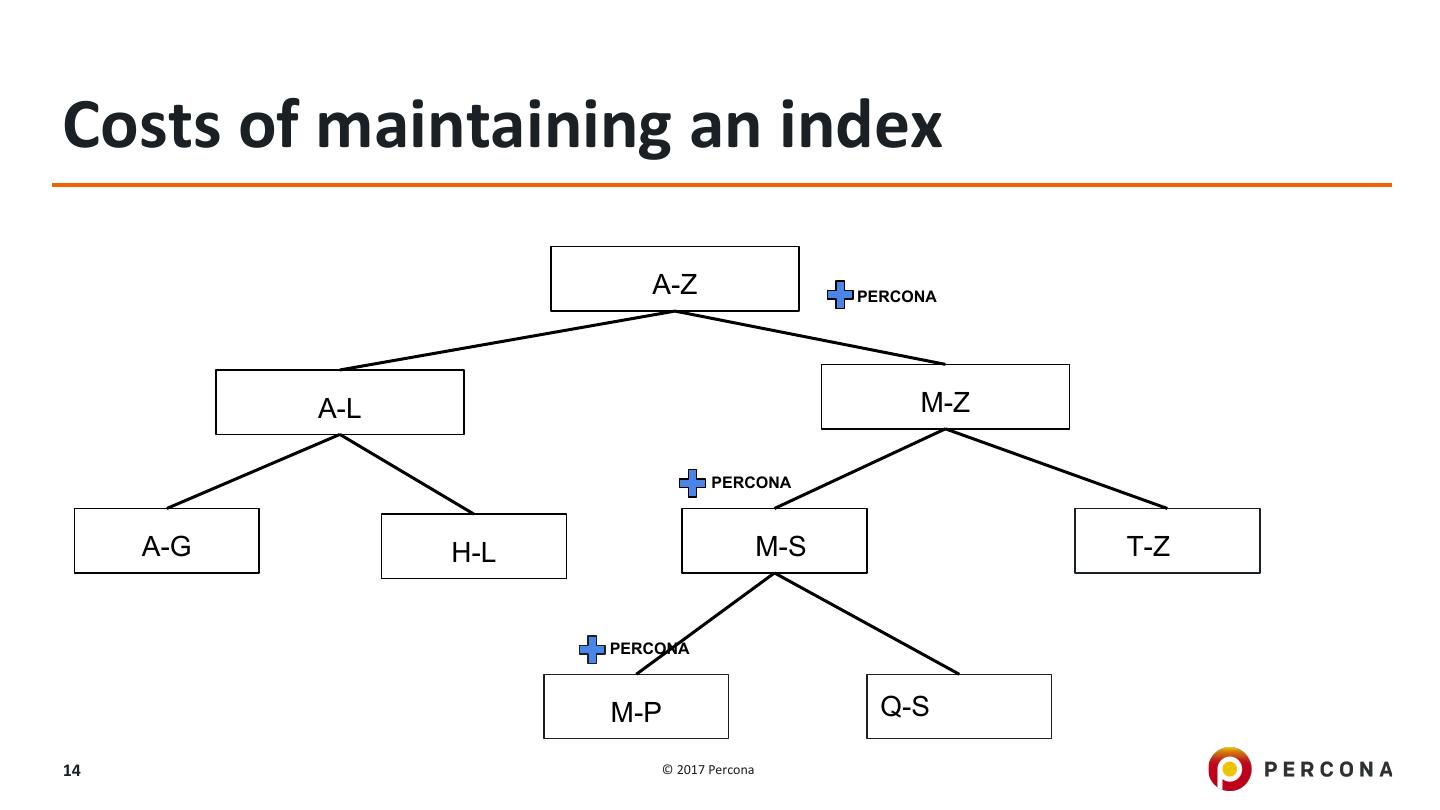 Costs of maintaining an index

A-Z

PERCONA

A-L

M-Z

PERCONA

A-G

H-L

M-S

T-Z

PERCONA

M-P

Q-S

14

© 2017 Percona

PERCONA